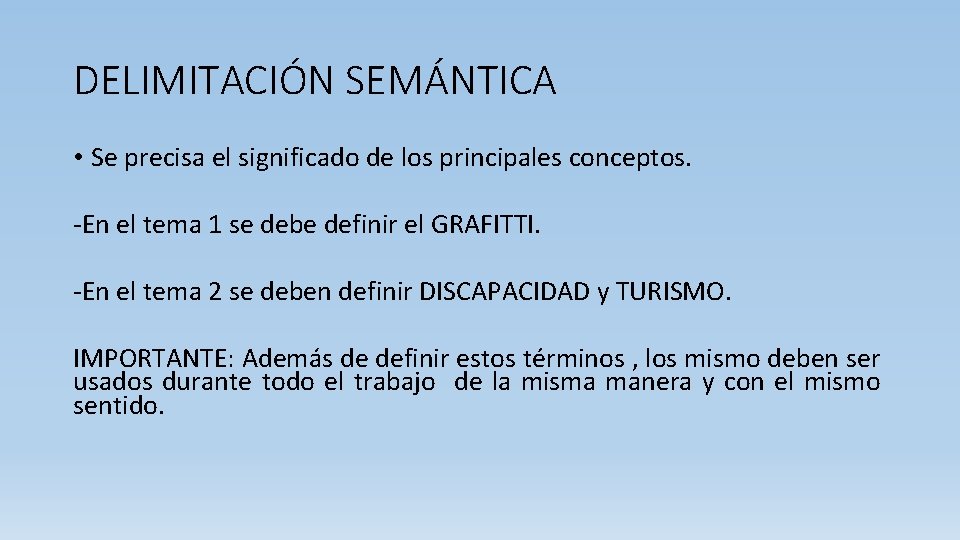 DELIMITACIÓN SEMÁNTICA

• Se precisa el significado de los principales conceptos.

-En el tema 1 se debe definir el GRAFITTI.

-En el tema 2 se deben definir DISCAPACIDAD y TURISMO.

IMPORTANTE: Además de definir estos términos , los mismo deben ser usados durante todo el trabajo de la misma manera y con el mismo sentido.